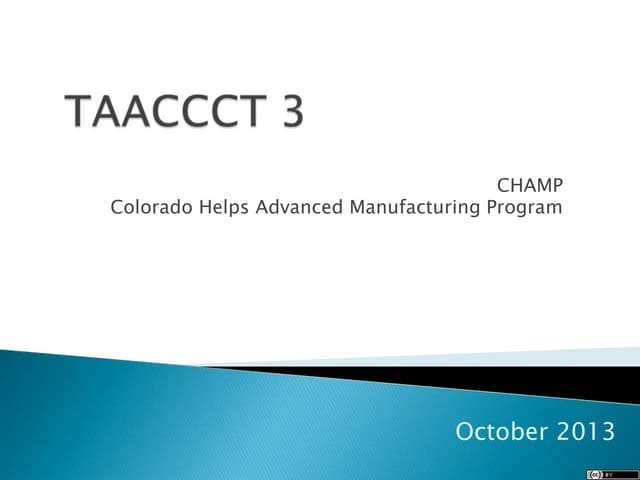 TAACCCT 3

CHAMP
Colorado Helps Advanced Manufacturing Program

October 2013

cc BY